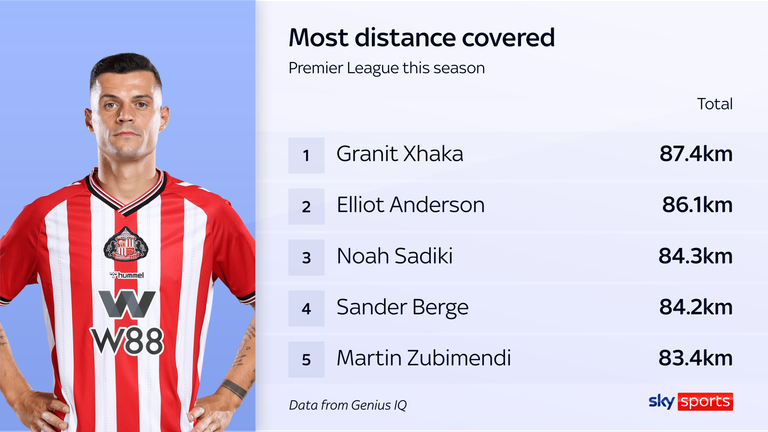 hummel

W88

Most distance covered
Premier League this season

| | | Total |
|---|---|---|
| 1 | Granit Xhaka | 87.4km |
| 2 | Elliot Anderson | 86.1km |
| 3 | Noah Sadiki | 84.3km |
| 4 | Sander Berge | 84.2km |
| 5 | Martin Zubimendi | 83.4km |

Data from Genius IQ

sky sports